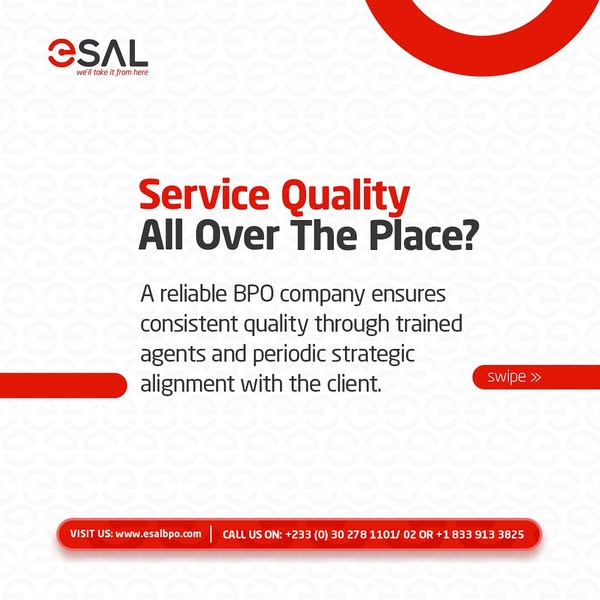 eSAL
we'll take it from here

Service Quality
All Over The Place?

A reliable BPO company ensures consistent quality through trained agents and periodic strategic alignment with the client.

swipe »

VISIT US: www.esalbpo.com | CALL US ON: +233 (0) 30 278 1101/ 02 OR +1 833 913 3825